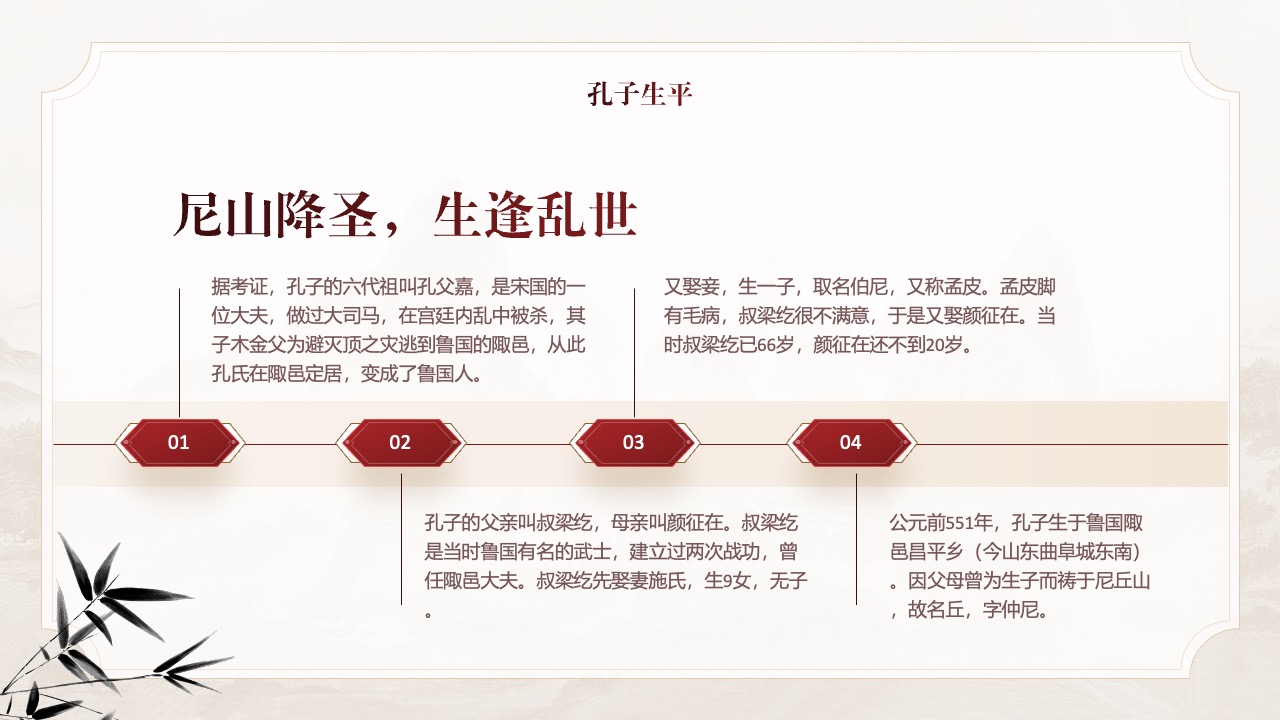 孔子生平

尼山降圣，生逢乱世

据考证，孔子的六代祖叫孔父嘉，是宋国的一位大夫，做过大司马，在宫廷内乱中被杀，其子木金父为避灭顶之灾逃到鲁国的陬邑，从此孔氏在陬邑定居，变成了鲁国人。

又娶妾，生一子，取名伯尼，又称孟皮。孟皮脚有毛病，叔梁纥很不满意，于是又娶颜征在。当时叔梁纥已66岁，颜征在还不到20岁。

01

02

03

04

孔子的父亲叫叔梁纥，母亲叫颜征在。叔梁纥是当时鲁国有名的武士，建立过两次战功，曾任陬邑大夫。叔梁纥先娶妻施氏，生9女，无子。

公元前551年，孔子生于鲁国陬邑昌平乡（今山东曲阜城东南）。因父母曾为生子而祷于尼丘山，故名丘，字仲尼。